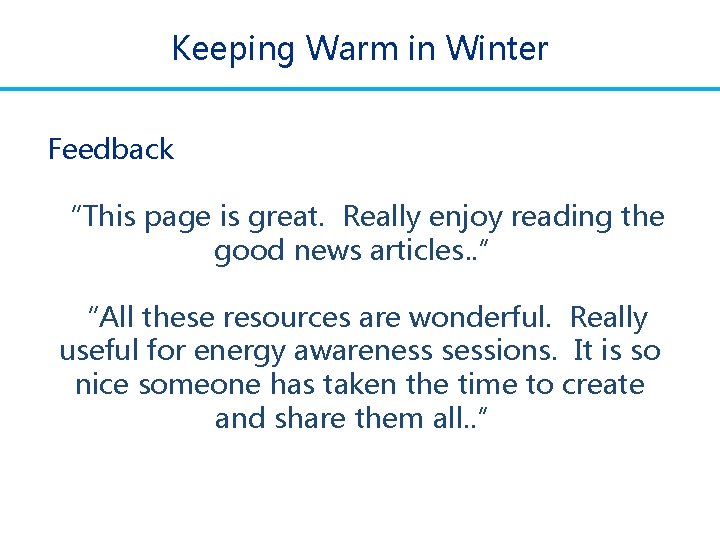 Keeping Warm in Winter

Feedback

"This page is great.  Really enjoy reading the good news articles.."

"All these resources are wonderful.  Really useful for energy awareness sessions.  It is so nice someone has taken the time to create and share them all.."